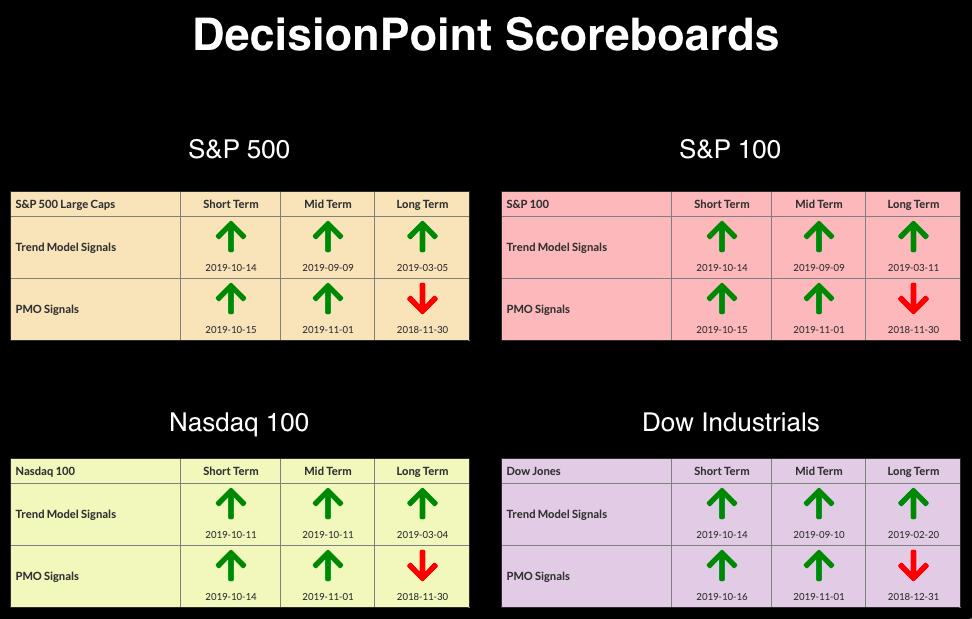 DecisionPoint Scoreboards

S&P 500

| S&P 500 Large Caps | Short Term | Mid Term | Long Term |
|---|---|---|---|
| Trend Model Signals | 2019-10-14 | 2019-09-09 | 2019-03-05 |
| PMO Signals | 2019-10-15 | 2019-11-01 | 2018-11-30 |

S&P 100

| S&P 100 | Short Term | Mid Term | Long Term |
|---|---|---|---|
| Trend Model Signals | 2019-10-14 | 2019-09-09 | 2019-03-11 |
| PMO Signals | 2019-10-15 | 2019-11-01 | 2018-11-30 |

Nasdaq 100

| Nasdaq 100 | Short Term | Mid Term | Long Term |
|---|---|---|---|
| Trend Model Signals | 2019-10-11 | 2019-10-11 | 2019-03-04 |
| PMO Signals | 2019-10-14 | 2019-11-01 | 2018-11-30 |

Dow Industrials

| Dow Jones | Short Term | Mid Term | Long Term |
|---|---|---|---|
| Trend Model Signals | 2019-10-14 | 2019-09-10 | 2019-02-20 |
| PMO Signals | 2019-10-16 | 2019-11-01 | 2018-12-31 |